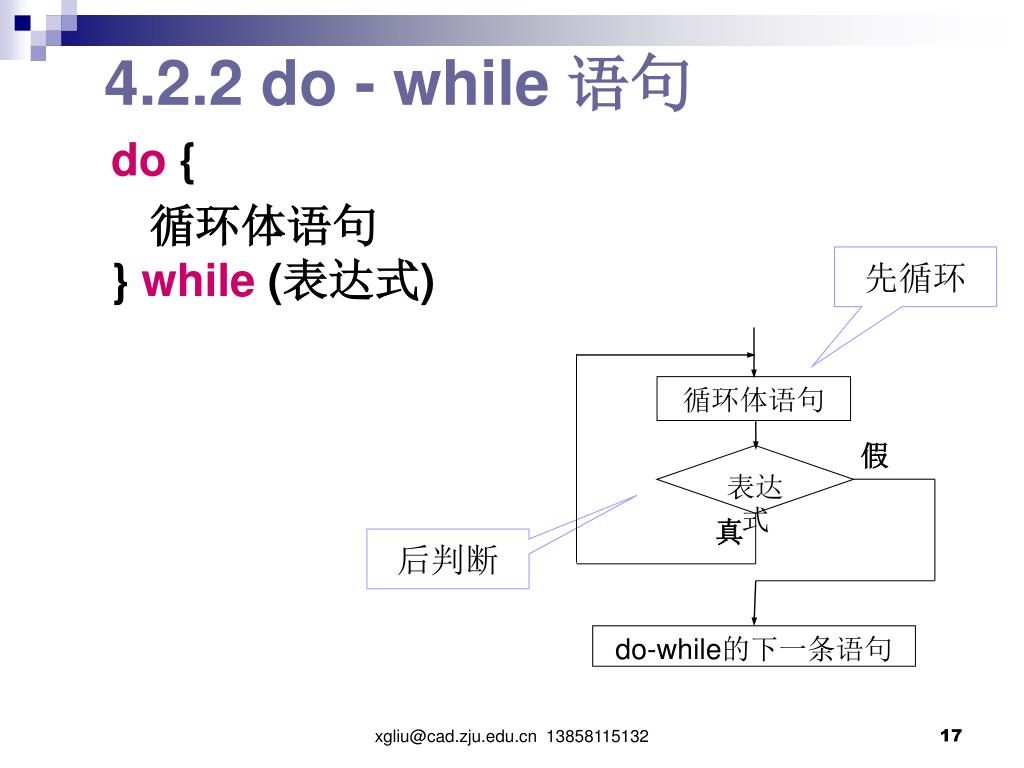 4.2.2 do - while 语句

do {
循环体语句
} while (表达式)

先循环

循环体语句

假

表达式

真

后判断

do-while的下一条语句

xgliu@cad.zju.edu.cn 13858115132

17